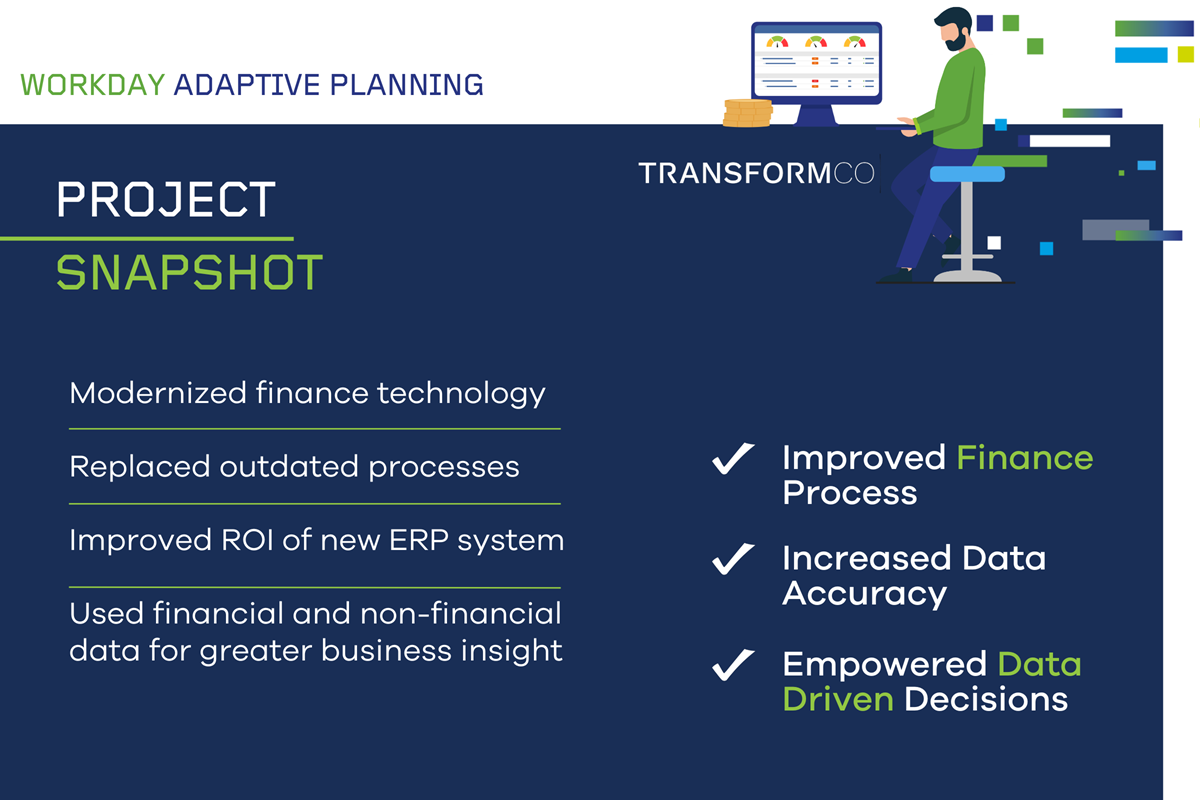 WORKDAY ADAPTIVE PLANNING

TRANSFORMCO

PROJECT
SNAPSHOT

Modernized finance technology

Replaced outdated processes

Improved ROI of new ERP system

Used financial and non-financial data for greater business insight

✓ Improved Finance Process

✓ Increased Data Accuracy

✓ Empowered Data Driven Decisions